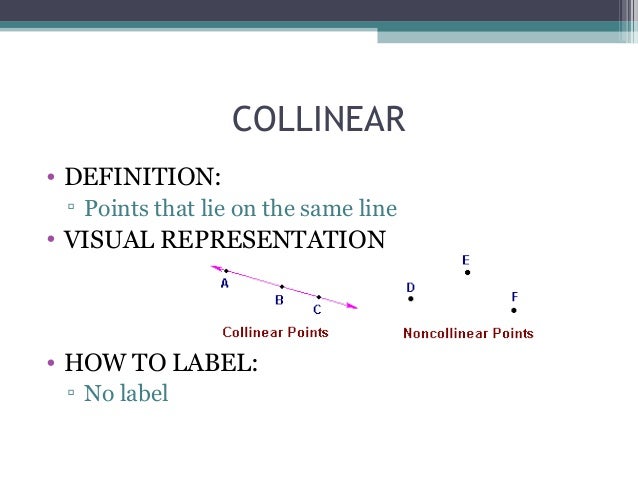 COLLINEAR

• DEFINITION:
▫ Points that lie on the same line
• VISUAL REPRESENTATION

A
B
C
Collinear Points

E
D
F
Noncollinear Points

• HOW TO LABEL:
▫ No label